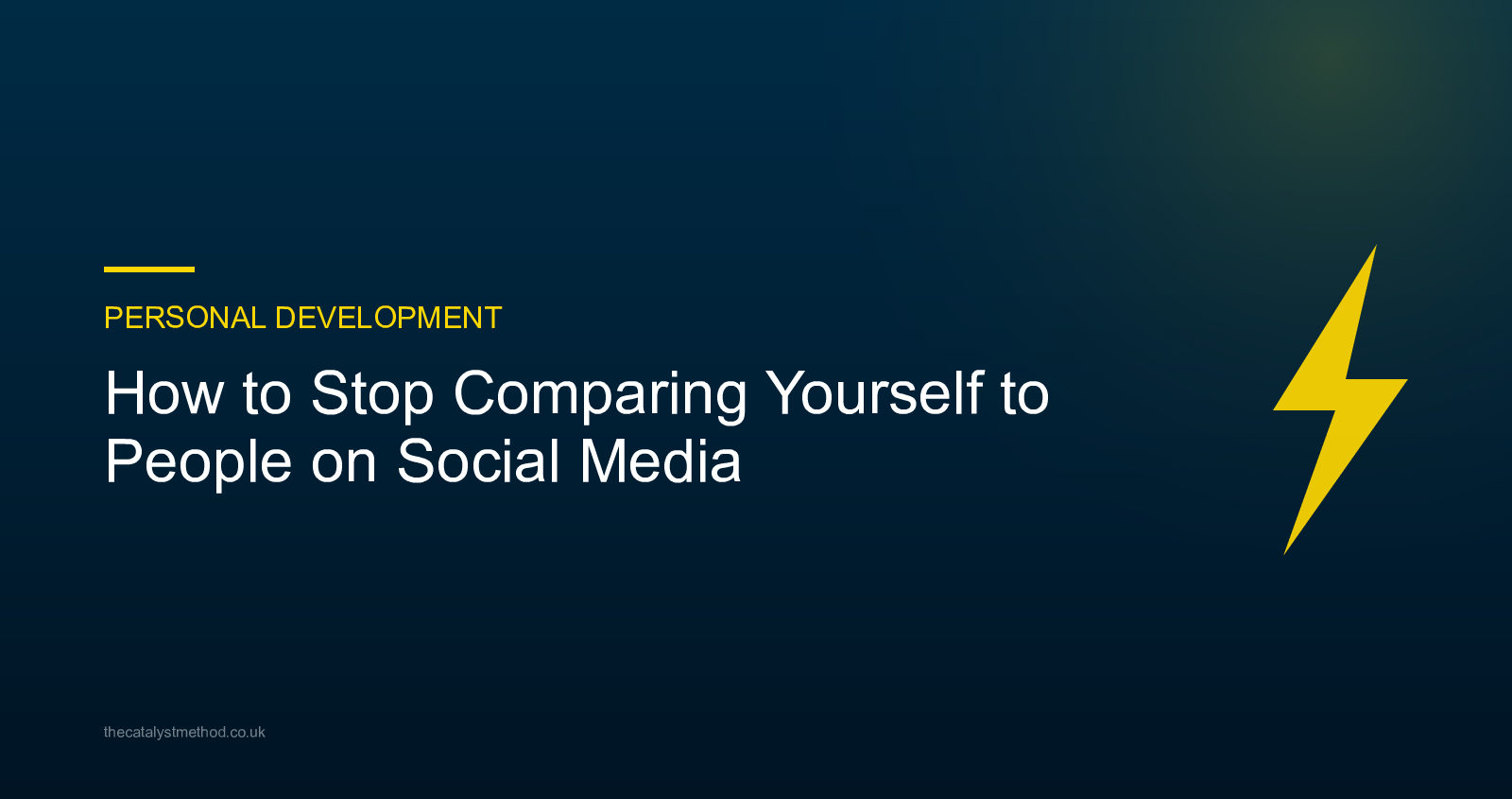 PERSONAL DEVELOPMENT

How to Stop Comparing Yourself to People on Social Media

thecatalystmethod.co.uk